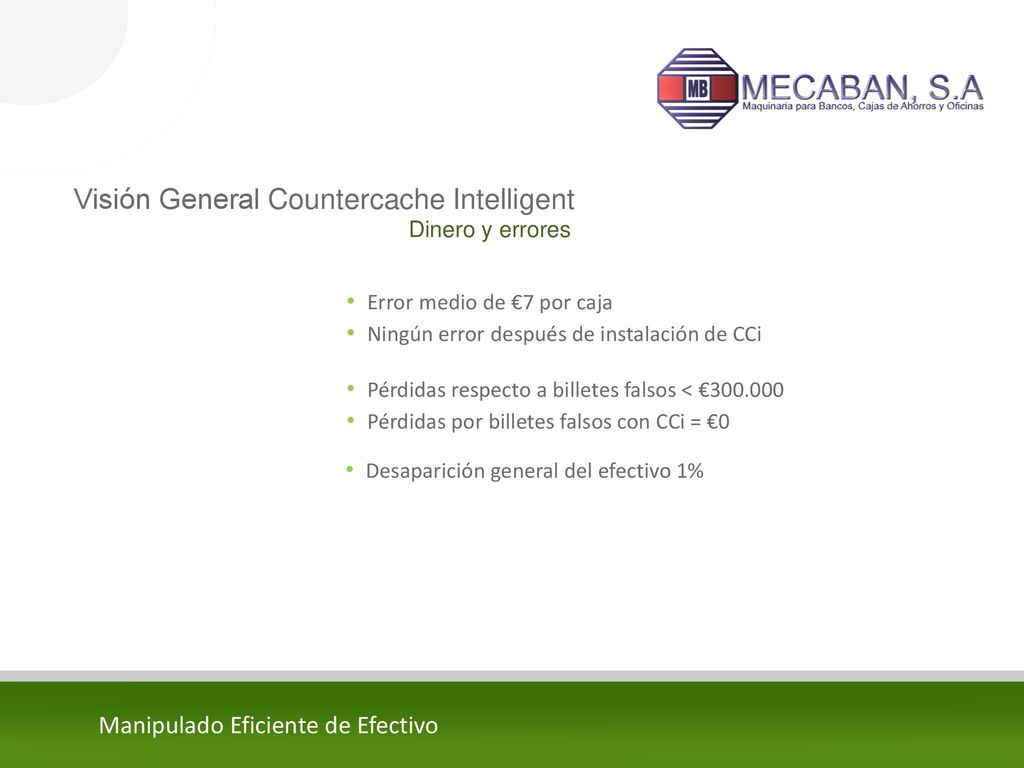 MB MECABAN, S.A
Maquinaria para Bancos, Cajas de Ahorros y Oficinas

Visión General Countercache Intelligent
Dinero y errores

• Error medio de €7 por caja
• Ningún error después de instalación de CCi

• Pérdidas respecto a billetes falsos < €300.000
• Pérdidas por billetes falsos con CCi = €0

• Desaparición general del efectivo 1%

Manipulado Eficiente de Efectivo